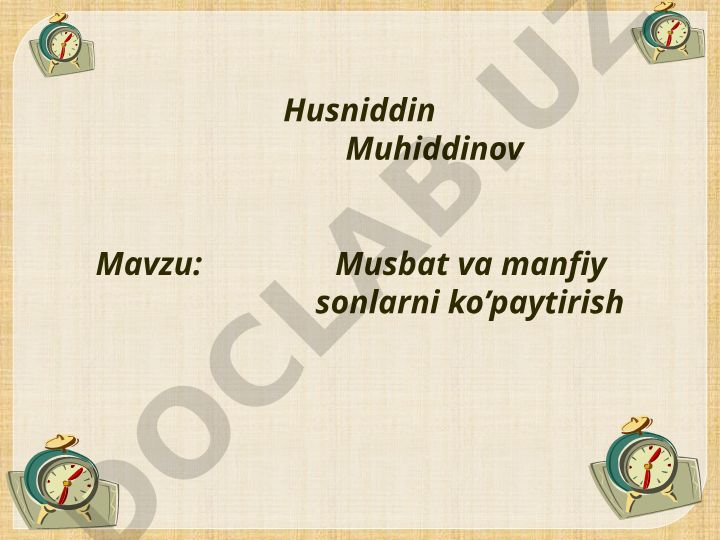 Husniddin Muhiddinov

Mavzu: Musbat va manfiy sonlarni ko’paytirish

DOCLAB.UZ